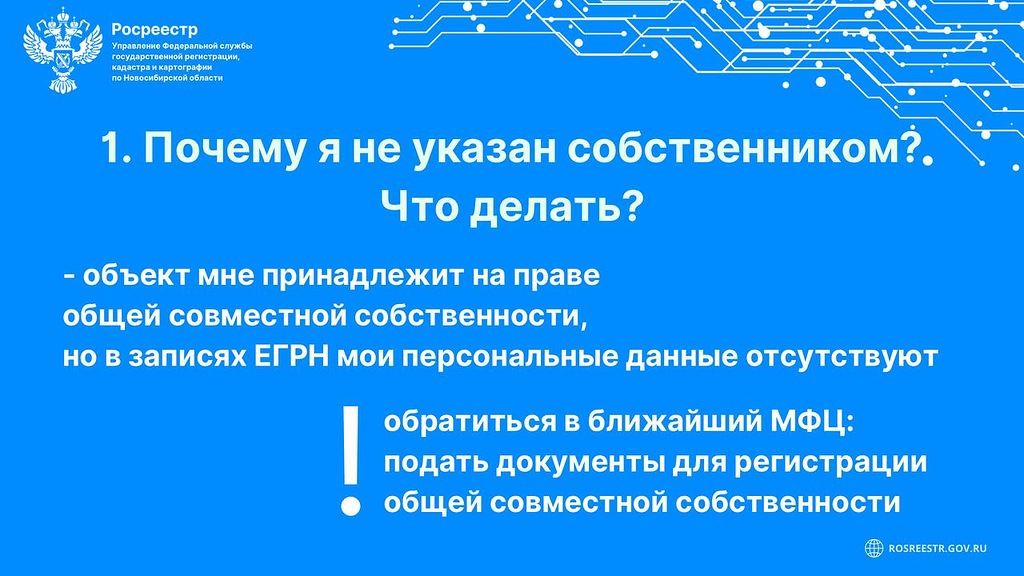 Росреестр
Управление Федеральной службы государственной регистрации, кадастра и картографии по Новосибирской области

1. Почему я не указан собственником? Что делать?

- объект мне принадлежит на праве общей совместной собственности, но в записях ЕГРН мои персональные данные отсутствуют

!

обратиться в ближайший МФЦ: подать документы для регистрации общей совместной собственности

ROSREESTR.GOV.RU